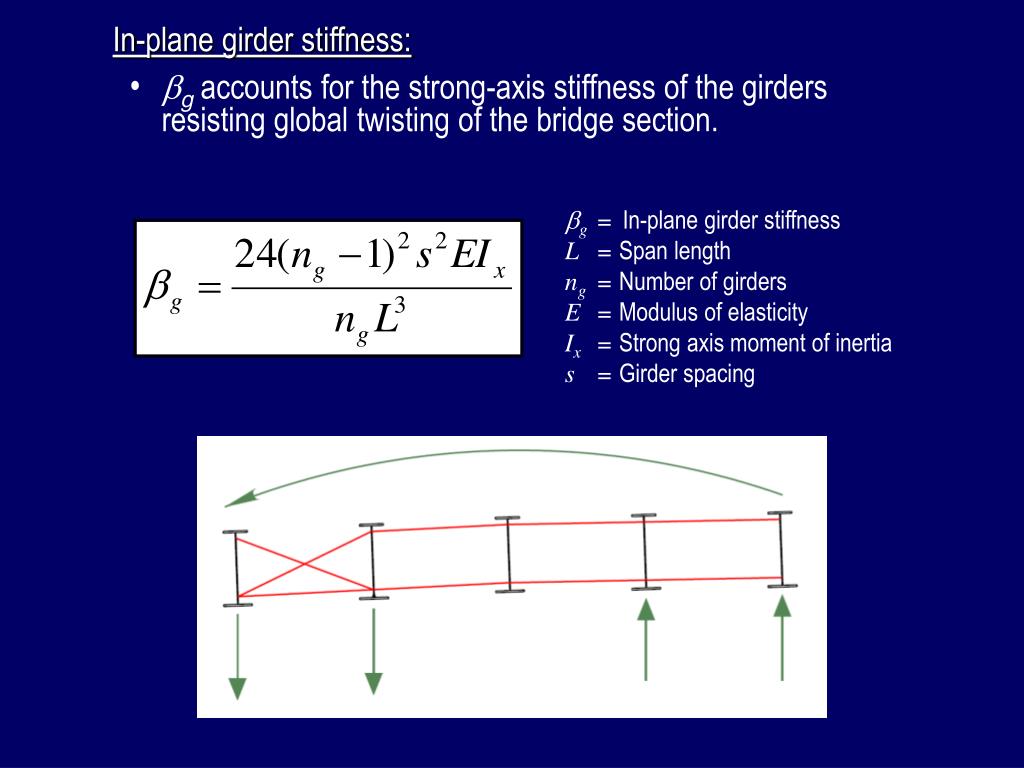 In-plane girder stiffness:

• $\beta_g$ accounts for the strong-axis stiffness of the girders resisting global twisting of the bridge section.

$\beta_g = \frac{24(n_g - 1)^2 s^2 EI_x}{n_g L^3}$

$\beta_g$ = In-plane girder stiffness
$L$ = Span length
$n_g$ = Number of girders
$E$ = Modulus of elasticity
$I_x$ = Strong axis moment of inertia
$s$ = Girder spacing